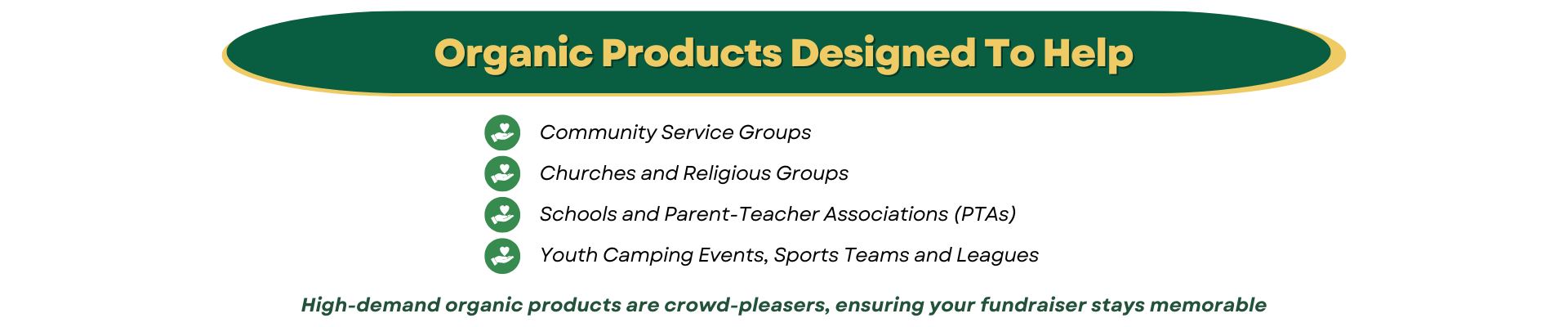 Organic Products Designed To Help

Community Service Groups

Churches and Religious Groups

Schools and Parent-Teacher Associations (PTAs)

Youth Camping Events, Sports Teams and Leagues

High-demand organic products are crowd-pleasers, ensuring your fundraiser stays memorable